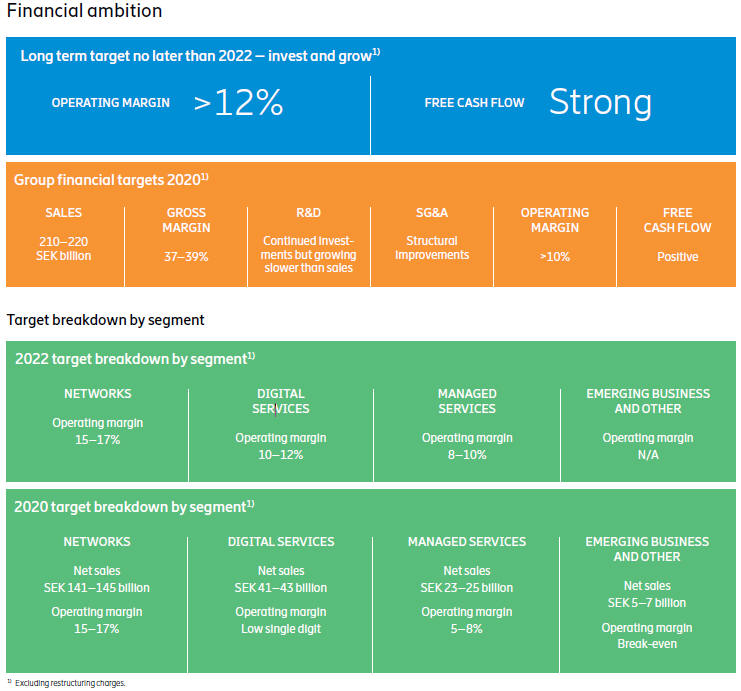 Financial ambition

Long term target no later than 2022 – invest and grow$^{1)}$

OPERATING MARGIN >12%

FREE CASH FLOW Strong

Group financial targets 2020$^{1)}$

| SALES | GROSS MARGIN | R&D | SG&A | OPERATING MARGIN | FREE CASH FLOW |
|---|---|---|---|---|---|
| 210–220 SEK billion | 37–39% | Continued investments but growing slower than sales | Structural improvements | >10% | Positive |

Target breakdown by segment

2022 target breakdown by segment$^{1)}$

| NETWORKS | DIGITAL SERVICES | MANAGED SERVICES | EMERGING BUSINESS AND OTHER |
|---|---|---|---|
| Operating margin 15–17% | Operating margin 10–12% | Operating margin 8–10% | Operating margin N/A |

2020 target breakdown by segment$^{1)}$

| NETWORKS | DIGITAL SERVICES | MANAGED SERVICES | EMERGING BUSINESS AND OTHER |
|---|---|---|---|
| Net sales SEK 141–145 billion | Net sales SEK 41–43 billion | Net sales SEK 23–25 billion | Net sales SEK 5–7 billion |
| Operating margin 15–17% | Operating margin Low single digit | Operating margin 5–8% | Operating margin Break-even |

$^{1)}$ Excluding restructuring charges.